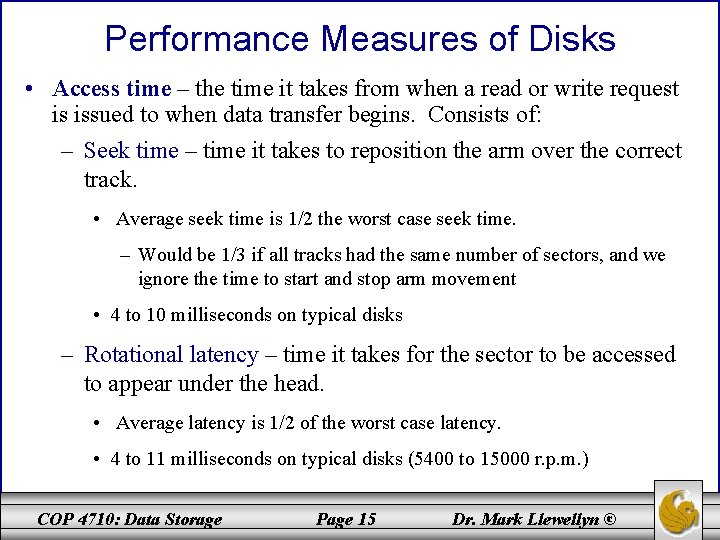 Performance Measures of Disks

• Access time – the time it takes from when a read or write request is issued to when data transfer begins. Consists of:

– Seek time – time it takes to reposition the arm over the correct track.

• Average seek time is 1/2 the worst case seek time.

– Would be 1/3 if all tracks had the same number of sectors, and we ignore the time to start and stop arm movement

• 4 to 10 milliseconds on typical disks

– Rotational latency – time it takes for the sector to be accessed to appear under the head.

• Average latency is 1/2 of the worst case latency.

• 4 to 11 milliseconds on typical disks (5400 to 15000 r.p.m.)

COP 4710: Data Storage Page 15 Dr. Mark Llewellyn ©